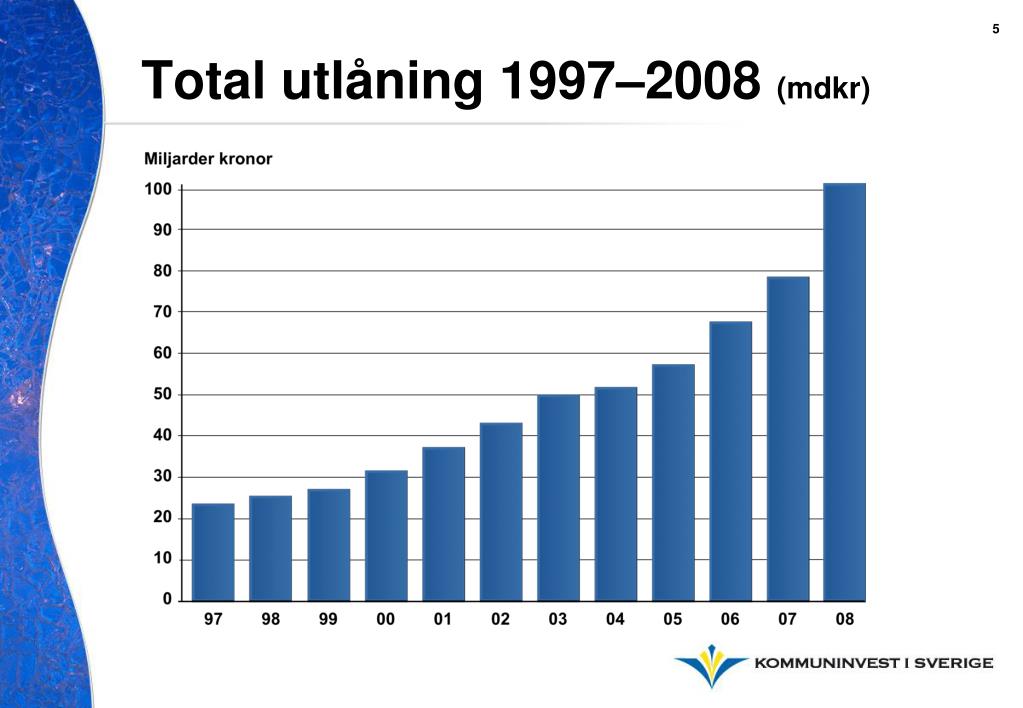 5

Total utlåning 1997–2008 (mdkr)

Miljarder kronor

100
90
80
70
60
50
40
30
20
10
0

97 98 99 00 01 02 03 04 05 06 07 08

KOMMUNINVEST I SVERIGE